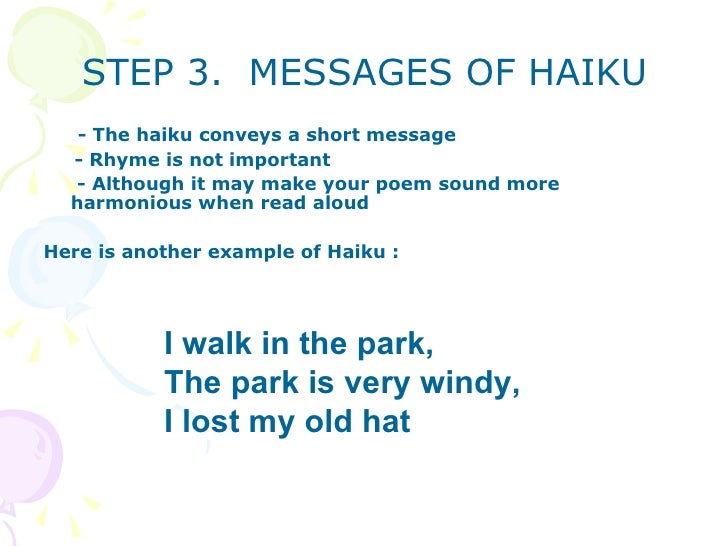 STEP 3. MESSAGES OF HAIKU

- The haiku conveys a short message
- Rhyme is not important
- Although it may make your poem sound more harmonious when read aloud

Here is another example of Haiku :

I walk in the park,
The park is very windy,
I lost my old hat